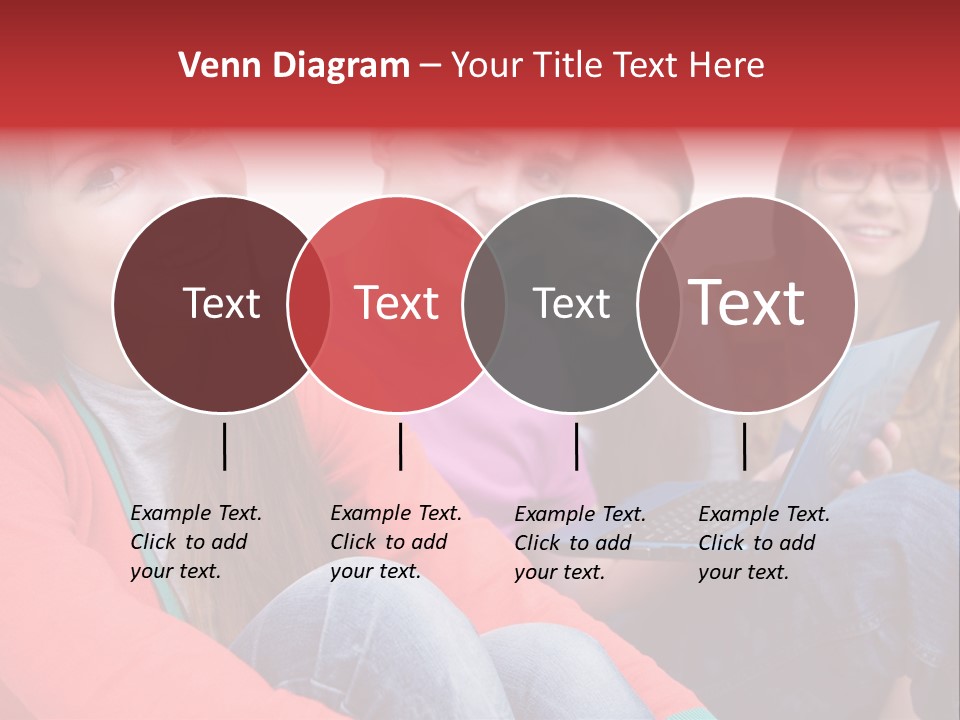 Venn Diagram – Your Title Text Here

Text

Text

Text

Text

Example Text. Click to add your text.

Example Text. Click to add your text.

Example Text. Click to add your text.

Example Text. Click to add your text.